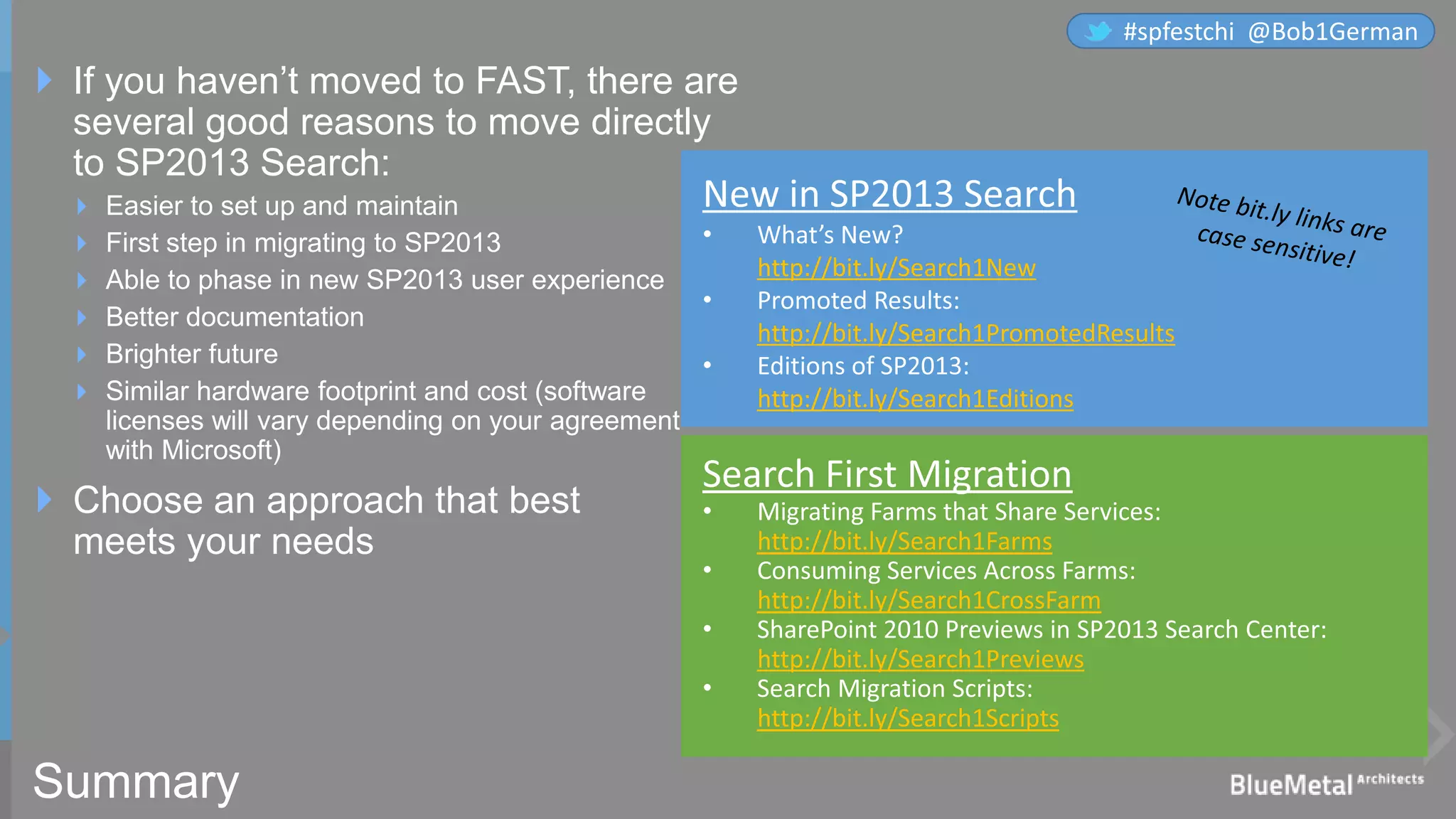 #spfestchi @Bob1German

If you haven't moved to FAST, there are several good reasons to move directly to SP2013 Search:

Easier to set up and maintain

First step in migrating to SP2013

Able to phase in new SP2013 user experience

Better documentation

Brighter future

Similar hardware footprint and cost (software licenses will vary depending on your agreement with Microsoft)

Choose an approach that best meets your needs

New in SP2013 Search

Note bit.ly links are case sensitive!

• What's New? http://bit.ly/Search1New

• Promoted Results: http://bit.ly/Search1PromotedResults

• Editions of SP2013: http://bit.ly/Search1Editions

Search First Migration

• Migrating Farms that Share Services: http://bit.ly/Search1Farms

• Consuming Services Across Farms: http://bit.ly/Search1CrossFarm

• SharePoint 2010 Previews in SP2013 Search Center: http://bit.ly/Search1Previews

• Search Migration Scripts: http://bit.ly/Search1Scripts

Summary

BlueMetal Architects